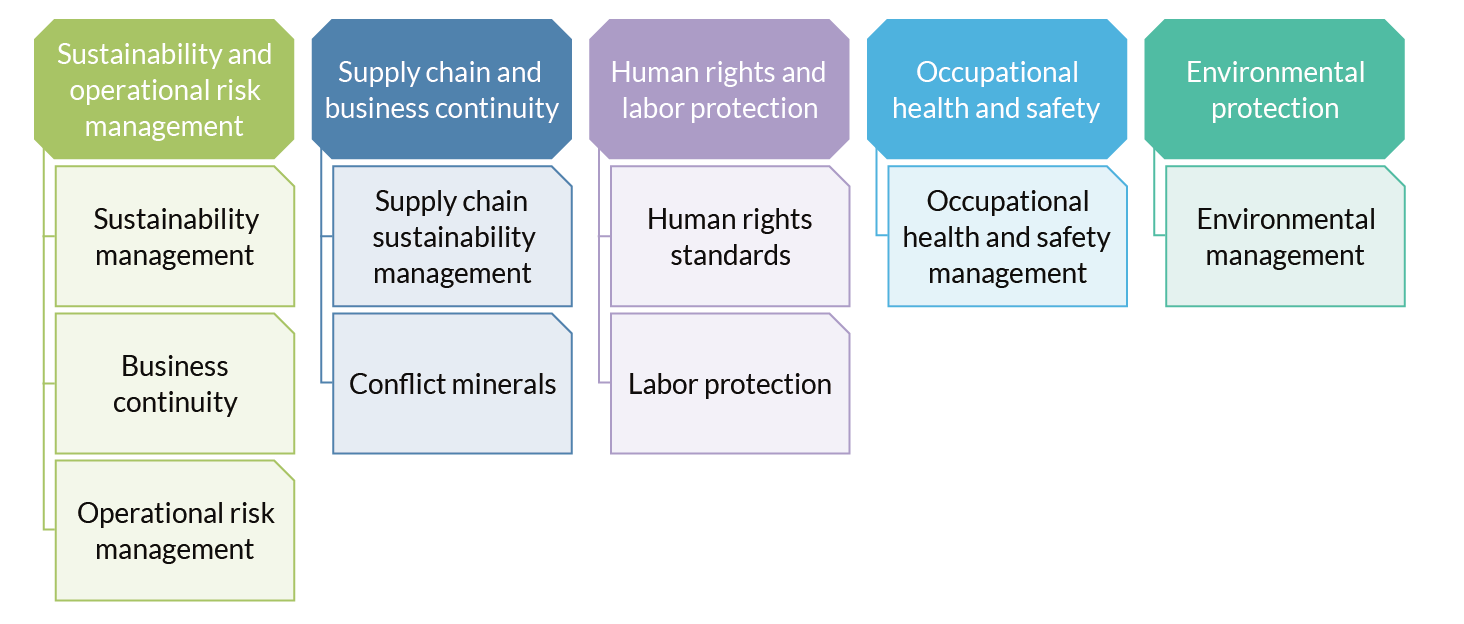 Sustainability and operational risk management

Sustainability management

Business continuity

Operational risk management

Supply chain and business continuity

Supply chain sustainability management

Conflict minerals

Human rights and labor protection

Human rights standards

Labor protection

Occupational health and safety

Occupational health and safety management

Environmental protection

Environmental management